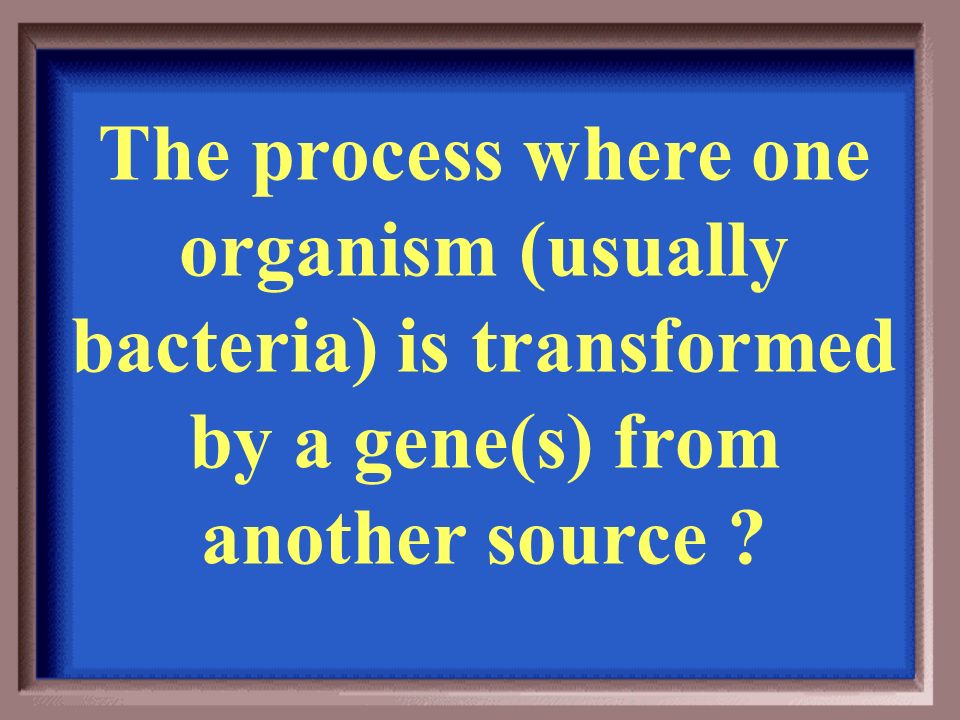 The process where one organism (usually bacteria) is transformed by a gene(s) from another source ?